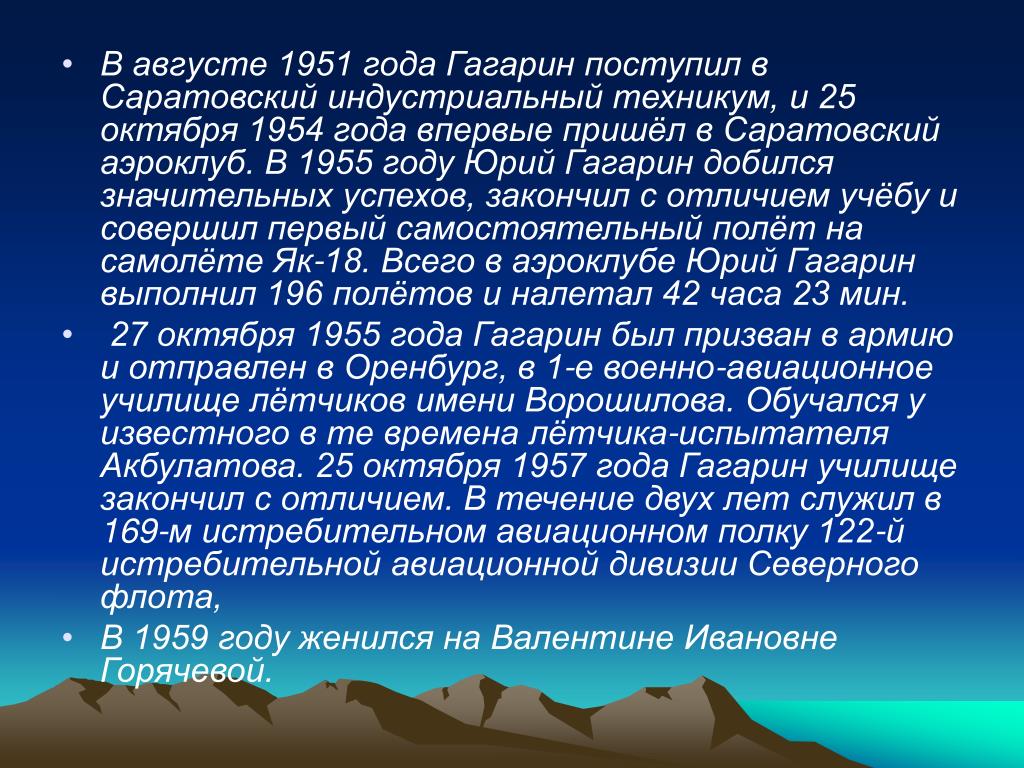 • В августе 1951 года Гагарин поступил в Саратовский индустриальный техникум, и 25 октября 1954 года впервые пришёл в Саратовский аэроклуб. В 1955 году Юрий Гагарин добился значительных успехов, закончил с отличием учёбу и совершил первый самостоятельный полёт на самолёте Як-18. Всего в аэроклубе Юрий Гагарин выполнил 196 полётов и налетал 42 часа 23 мин.

• 27 октября 1955 года Гагарин был призван в армию и отправлен в Оренбург, в 1-е военно-авиационное училище лётчиков имени Ворошилова. Обучался у известного в те времена лётчика-испытателя Акбулатова. 25 октября 1957 года Гагарин училище закончил с отличием. В течение двух лет служил в 169-м истребительном авиационном полку 122-й истребительной авиационной дивизии Северного флота,

• В 1959 году женился на Валентине Ивановне Горячевой.